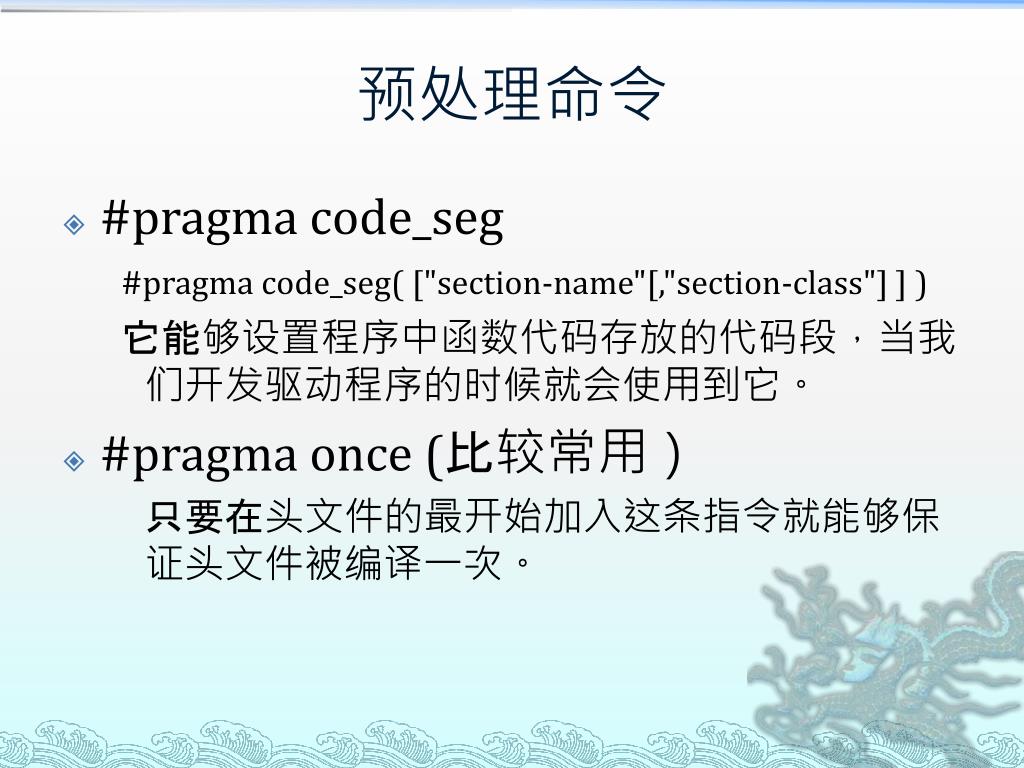 预处理命令

#pragma code_seg

#pragma code_seg( ["section-name"[,"section-class"] ] )

它能够设置程序中函数代码存放的代码段，当我们开发驱动程序的时候就会使用到它。

#pragma once (比较常用）

只要在头文件的最开始加入这条指令就能够保证头文件被编译一次。